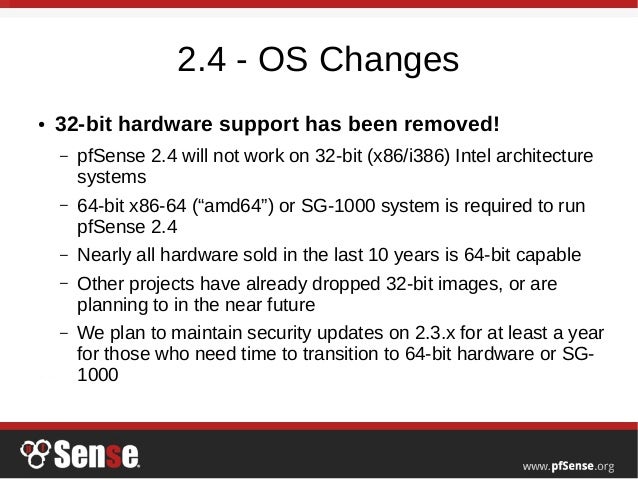 2.4 - OS Changes

• 32-bit hardware support has been removed!

– pfSense 2.4 will not work on 32-bit (x86/i386) Intel architecture systems

– 64-bit x86-64 (“amd64”) or SG-1000 system is required to run pfSense 2.4

– Nearly all hardware sold in the last 10 years is 64-bit capable

– Other projects have already dropped 32-bit images, or are planning to in the near future

– We plan to maintain security updates on 2.3.x for at least a year for those who need time to transition to 64-bit hardware or SG-1000

Sense

www.pfSense.org